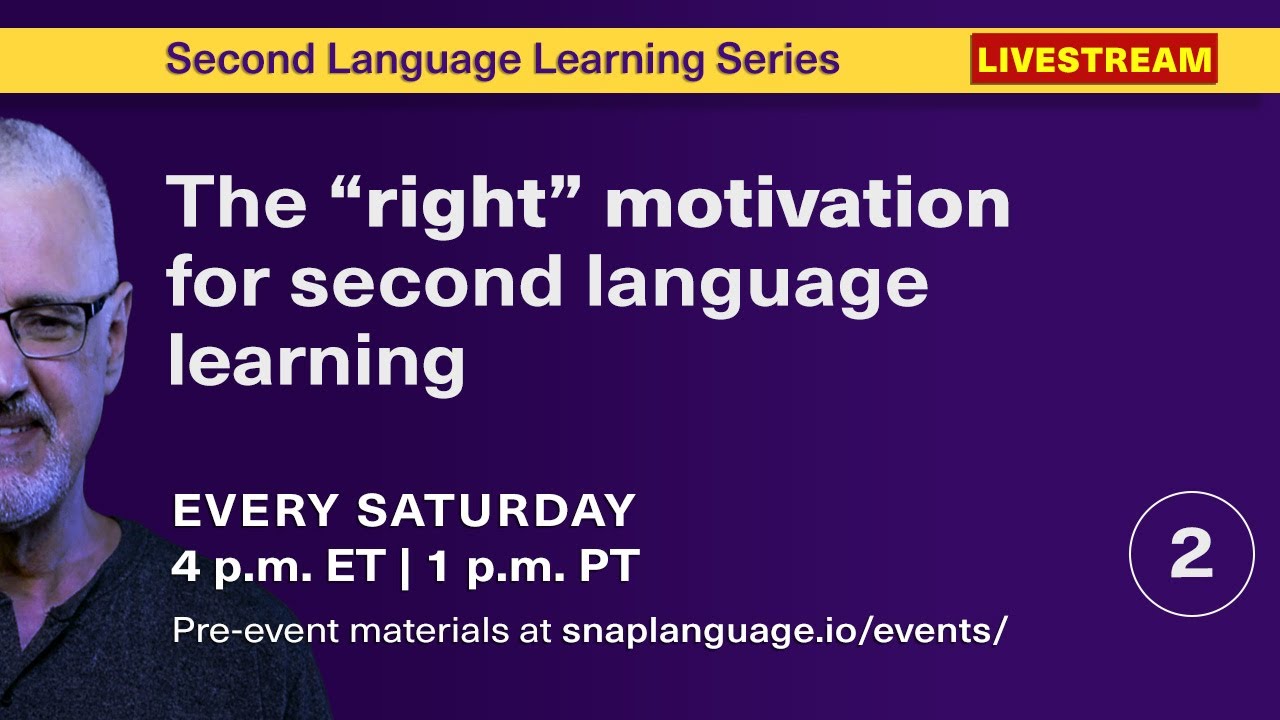 Second Language Learning Series

LIVESTREAM

The “right” motivation for second language learning

EVERY SATURDAY
4 p.m. ET | 1 p.m. PT

Pre-event materials at snaplanguage.io/events/

2